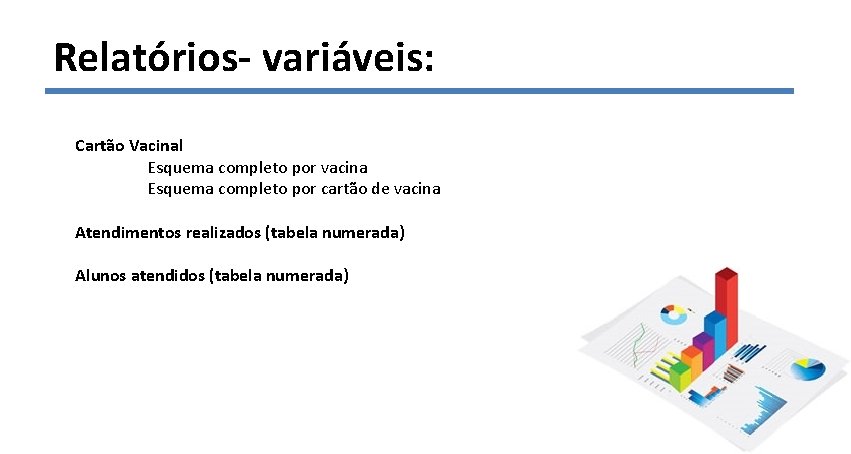 Relatórios- variáveis:

Cartão Vacinal
Esquema completo por vacina
Esquema completo por cartão de vacina

Atendimentos realizados (tabela numerada)

Alunos atendidos (tabela numerada)